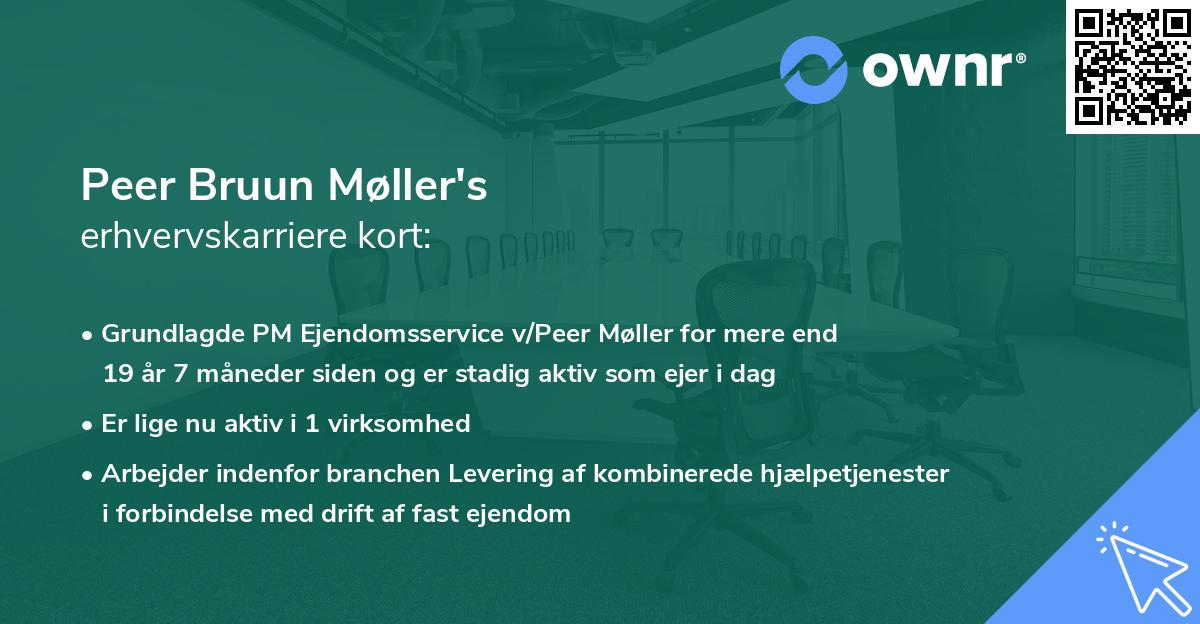 ownr®

Peer Bruun Møller's
erhvervskarriere kort:

• Grundlagde PM Ejendomsservice v/Peer Møller for mere end 19 år 7 måneder siden og er stadig aktiv som ejer i dag

• Er lige nu aktiv i 1 virksomhed

• Arbejder indenfor branchen Levering af kombinerede hjælpetjenester i forbindelse med drift af fast ejendom